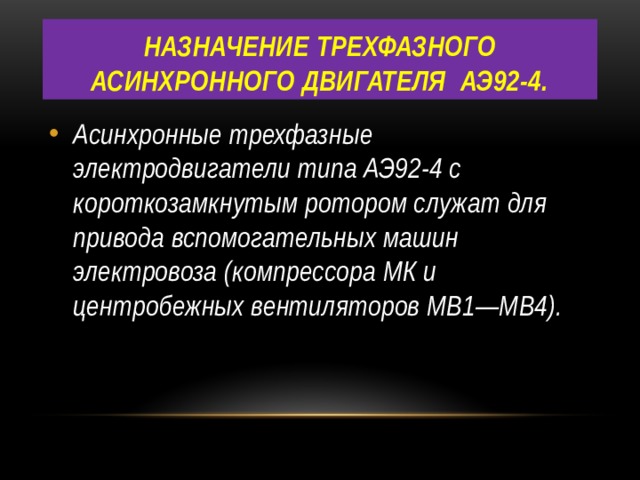 НАЗНАЧЕНИЕ ТРЕХФАЗНОГО АСИНХРОННОГО ДВИГАТЕЛЯ АЭ92-4.

• Асинхронные трехфазные электродвигатели типа АЭ92-4 с короткозамкнутым ротором служат для привода вспомогательных машин электровоза (компрессора МК и центробежных вентиляторов МВ1—МВ4).